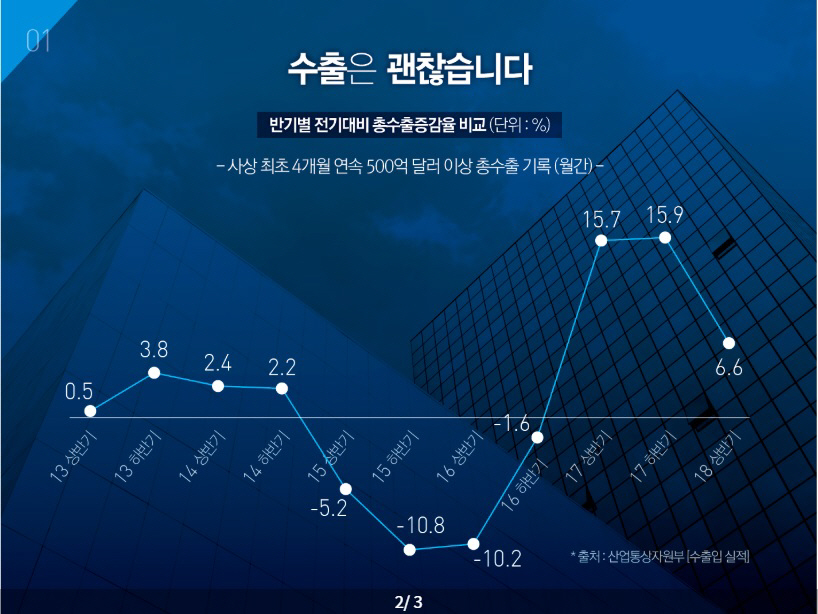 01

수출은 괜찮습니다

반기별 전기대비 총수출증감율 비교 (단위 : %)

– 사상 최초 4개월 연속 500억 달러 이상 총수출 기록 (월간) –

0.5
3.8
2.4
2.2
-5.2
-10.8
-10.2
-1.6
15.7
15.9
6.6

13 상반기
13 하반기
14 상반기
14 하반기
15 상반기
15 하반기
16 상반기
16 하반기
17 상반기
17 하반기
18 상반기

* 출처 : 산업통상자원부 [수출입 실적]

2/ 3